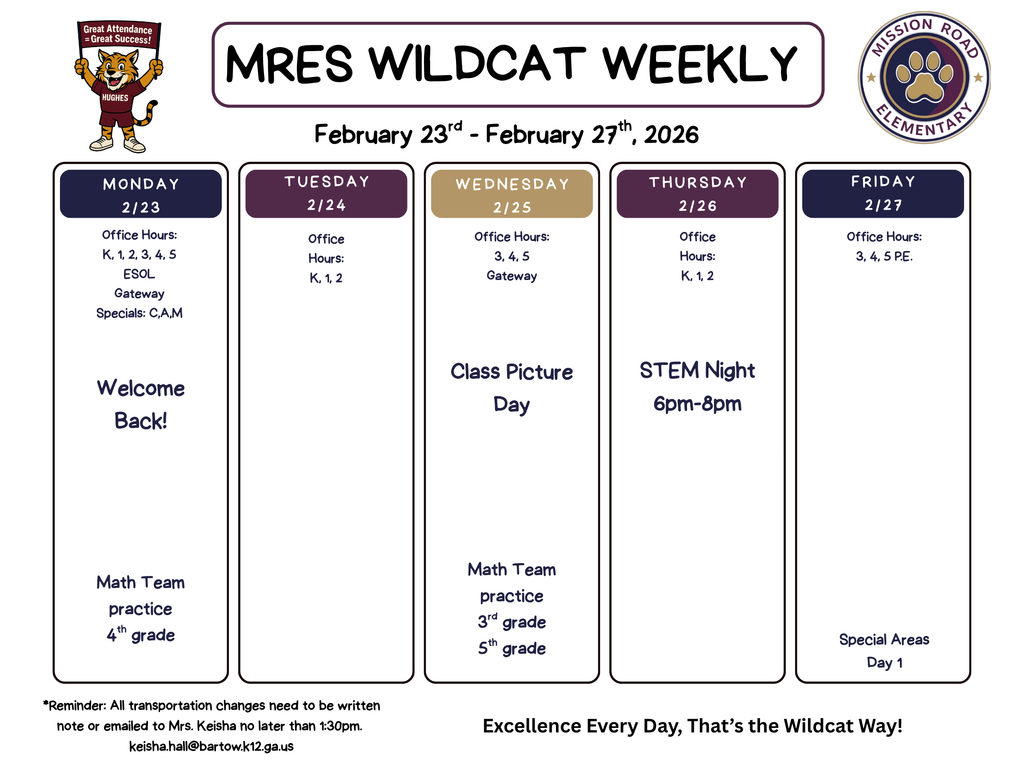 Great Attendance = Great Success!

HUGHES

MRES WILDCAT WEEKLY

MISSION ROAD ELEMENTARY

February 23$^{rd}$ - February 27$^{th}$, 2026

MONDAY
2/23

Office Hours:
K, 1, 2, 3, 4, 5
ESOL
Gateway
Specials: C,A,M

Welcome Back!

Math Team practice
4$^{th}$ grade

TUESDAY
2/24

Office Hours:
K, 1, 2

WEDNESDAY
2/25

Office Hours:
3, 4, 5
Gateway

Class Picture Day

Math Team practice
3$^{rd}$ grade
5$^{th}$ grade

THURSDAY
2/26

Office Hours:
K, 1, 2

STEM Night
6pm-8pm

FRIDAY
2/27

Office Hours:
3, 4, 5 P.E.

Special Areas
Day 1

*Reminder: All transportation changes need to be written note or emailed to Mrs. Keisha no later than 1:30pm.
keisha.hall@bartow.k12.ga.us

Excellence Every Day, That's the Wildcat Way!